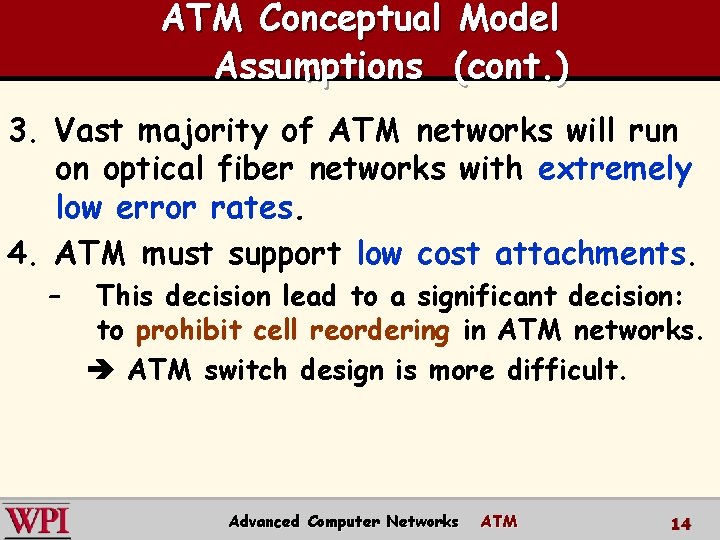 ATM Conceptual Model Assumptions (cont.)

3. Vast majority of ATM networks will run on optical fiber networks with extremely low error rates.

4. ATM must support low cost attachments.

– This decision lead to a significant decision: to prohibit cell reordering in ATM networks.

➔ ATM switch design is more difficult.

WPI

Advanced Computer Networks ATM

14